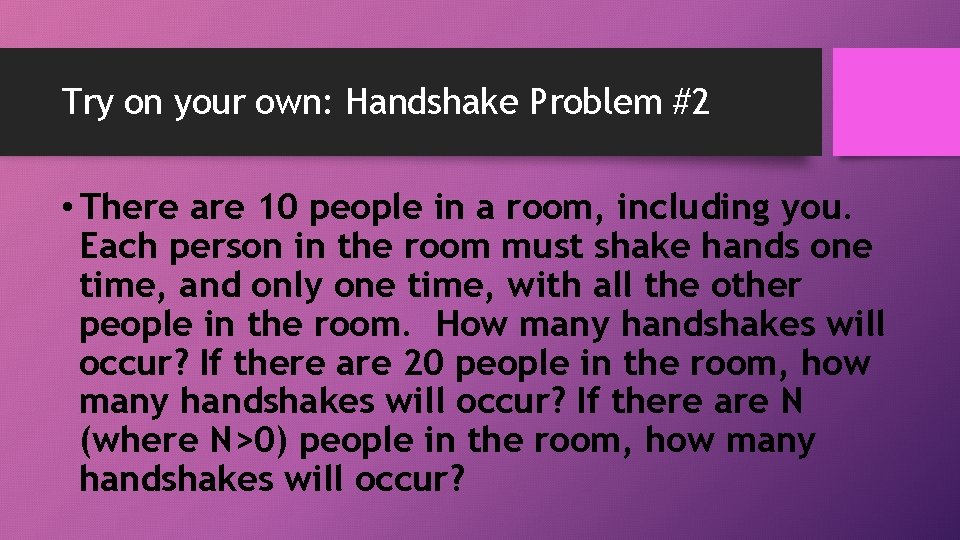 Try on your own: Handshake Problem #2

• There are 10 people in a room, including you. Each person in the room must shake hands one time, and only one time, with all the other people in the room. How many handshakes will occur? If there are 20 people in the room, how many handshakes will occur? If there are N (where N>0) people in the room, how many handshakes will occur?